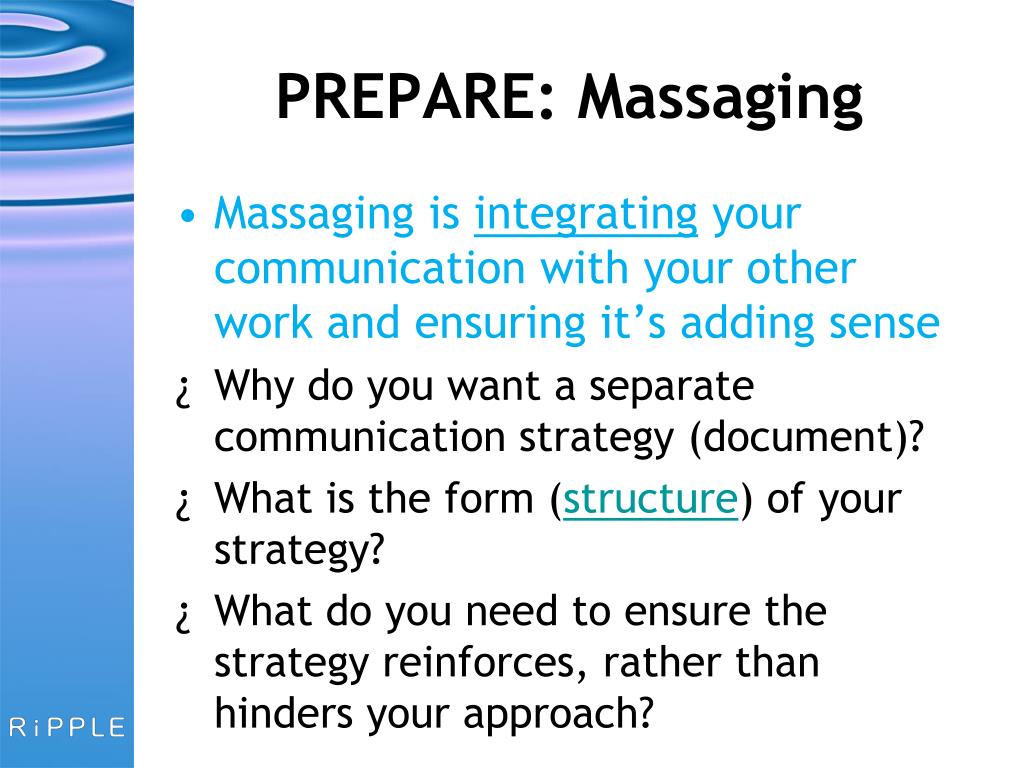 PREPARE: Massaging

• Massaging is integrating your communication with your other work and ensuring it's adding sense

¿ Why do you want a separate communication strategy (document)?

¿ What is the form (structure) of your strategy?

¿ What do you need to ensure the strategy reinforces, rather than hinders your approach?

RiPPLE